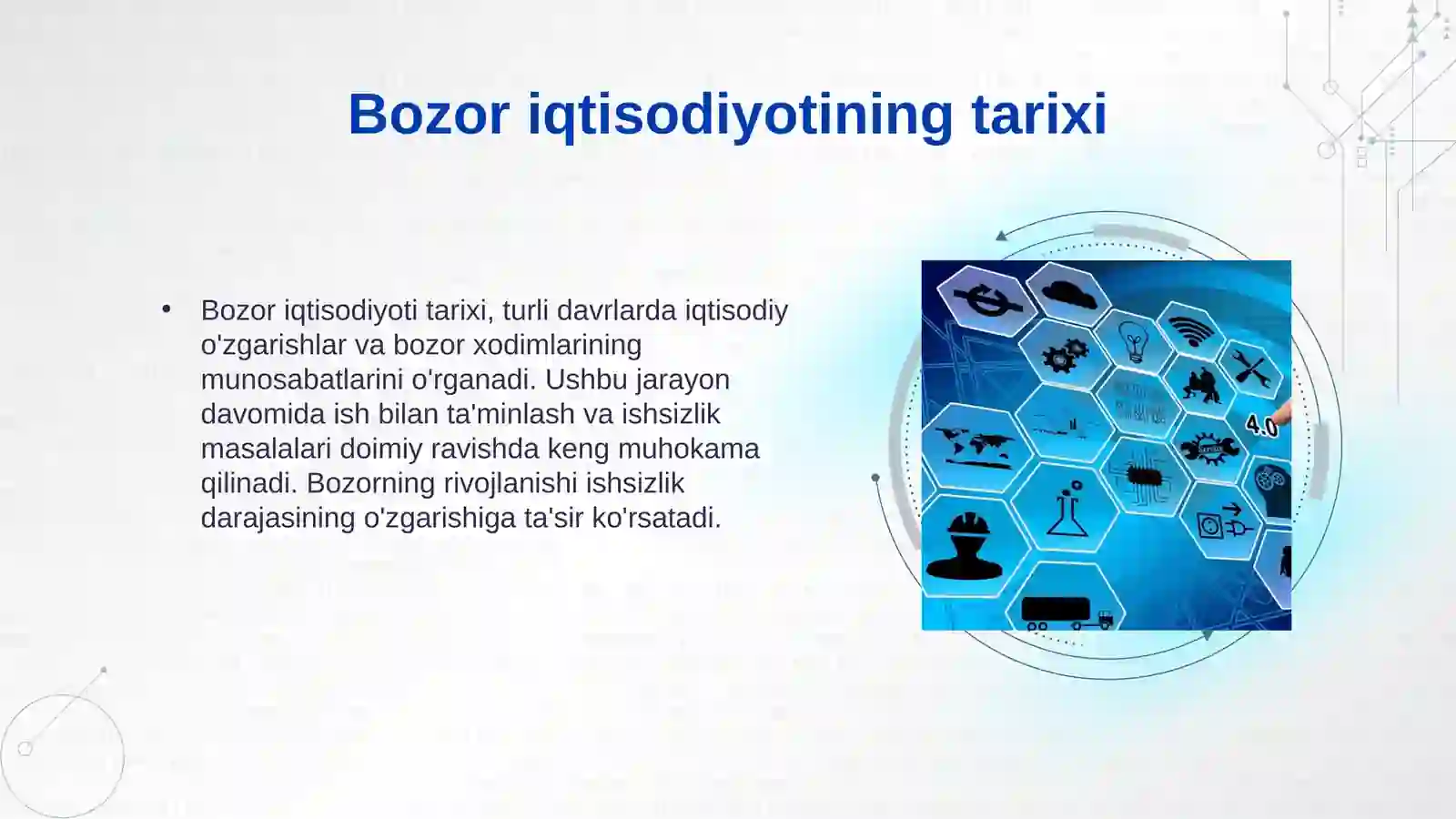 Bozor iqtisodiyotining tarixi

• Bozor iqtisodiyoti tarixi, turli davrlarda iqtisodiy o'zgarishlar va bozor xodimlarining munosabatlarini o'rganadi. Ushbu jarayon davomida ish bilan ta'minlash va ishsizlik masalalari doimiy ravishda keng muhokama qilinadi. Bozorning rivojlanishi ishsizlik darajasining o'zgarishiga ta'sir ko'rsatadi.

4.0